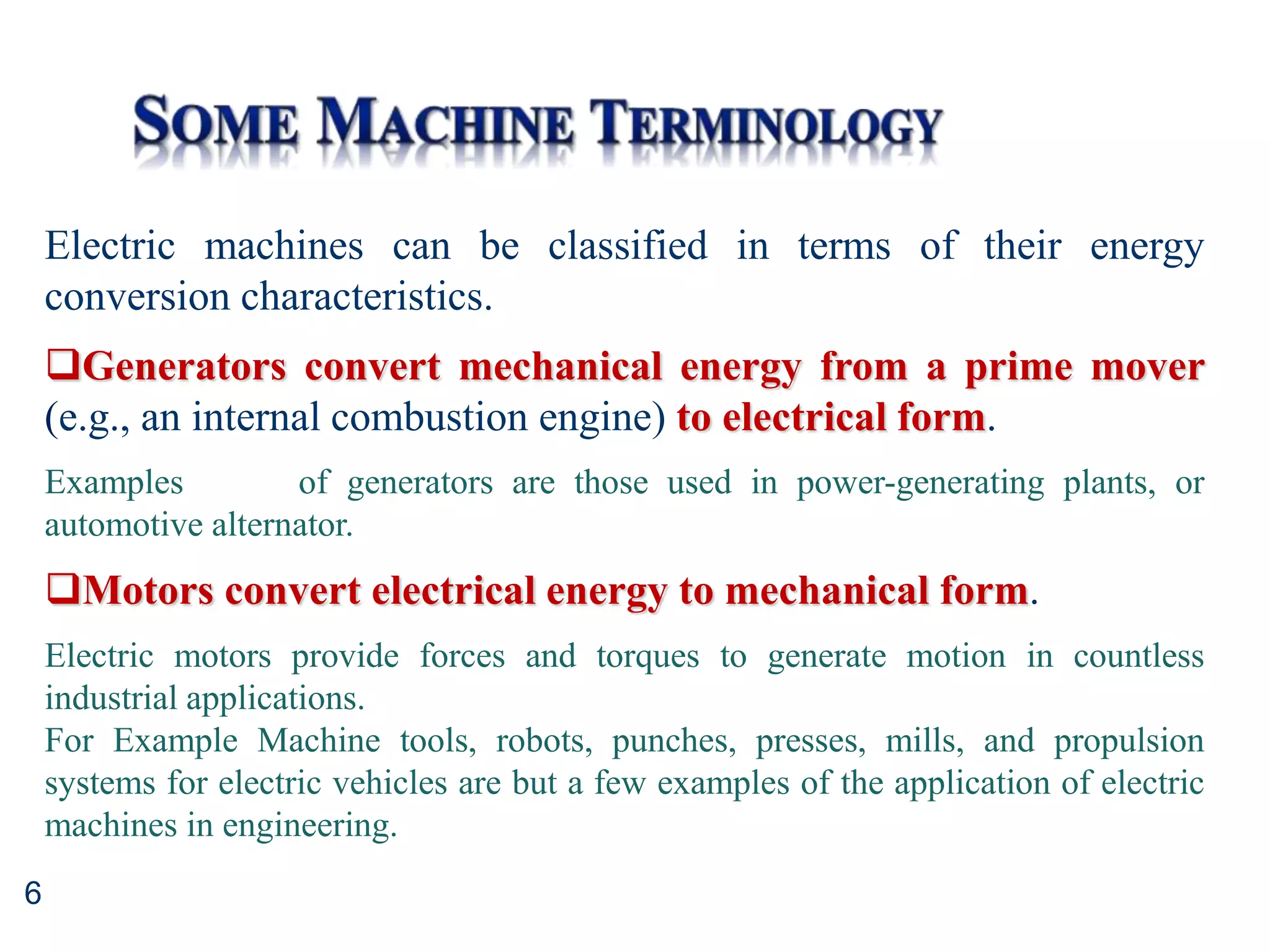 SOME MACHINE TERMINOLOGY

Electric machines can be classified in terms of their energy conversion characteristics.

❑Generators convert mechanical energy from a prime mover (e.g., an internal combustion engine) to electrical form.

Examples of generators are those used in power-generating plants, or automotive alternator.

❑Motors convert electrical energy to mechanical form.

Electric motors provide forces and torques to generate motion in countless industrial applications.
For Example Machine tools, robots, punches, presses, mills, and propulsion systems for electric vehicles are but a few examples of the application of electric machines in engineering.

6